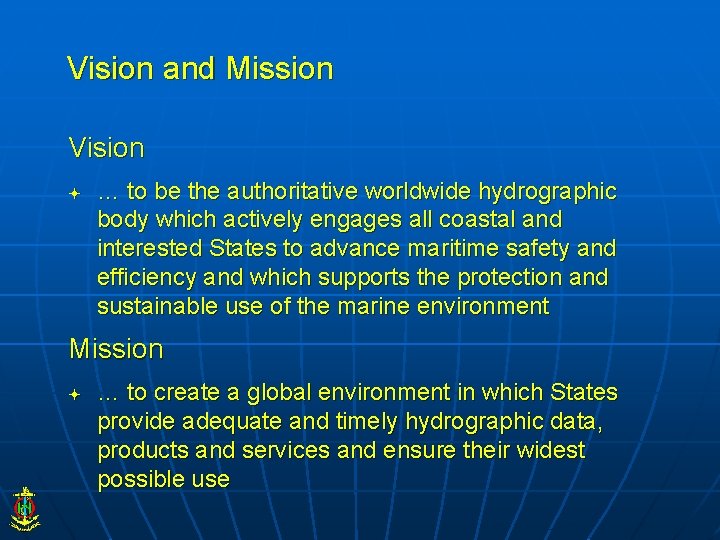 Vision and Mission

Vision

… to be the authoritative worldwide hydrographic body which actively engages all coastal and interested States to advance maritime safety and efficiency and which supports the protection and sustainable use of the marine environment

Mission

… to create a global environment in which States provide adequate and timely hydrographic data, products and services and ensure their widest possible use